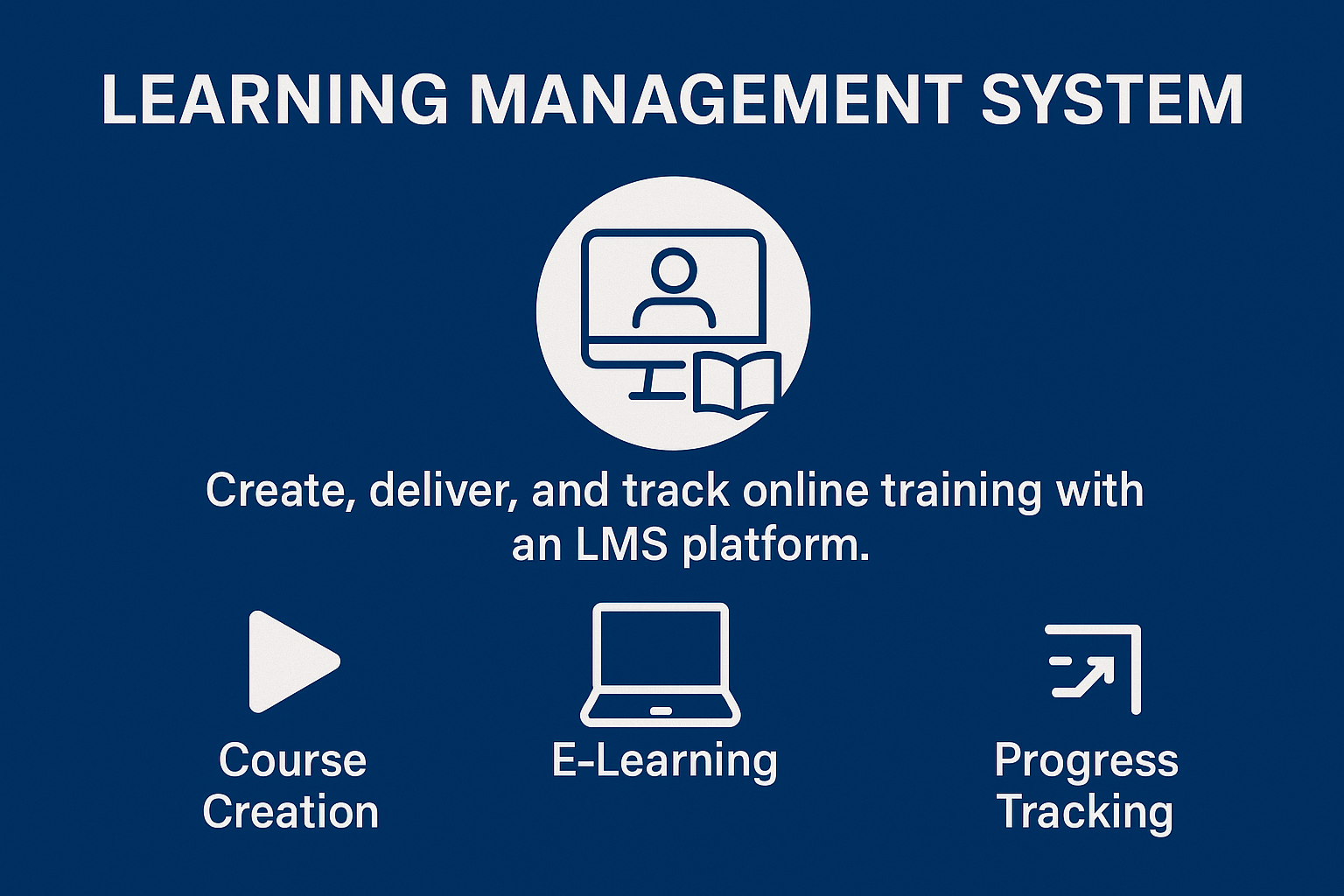 LEARNING MANAGEMENT SYSTEM

Create, deliver, and track online training with an LMS platform.

Course Creation

E-Learning

Progress Tracking